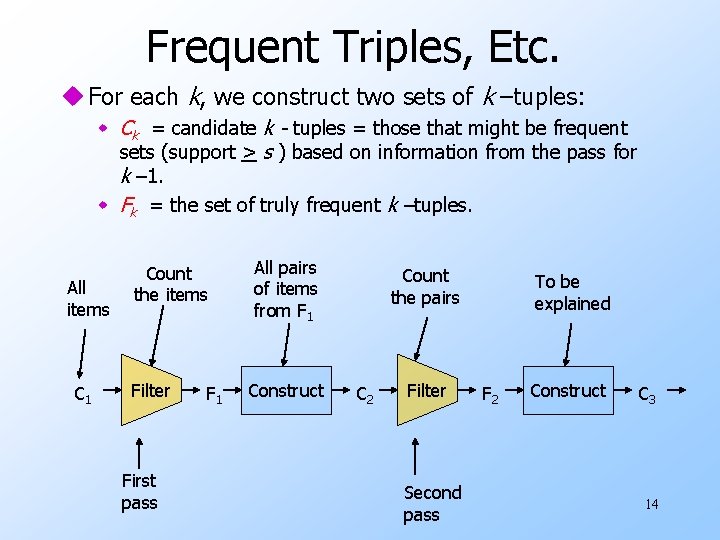 Frequent Triples, Etc.

For each $k$, we construct two sets of $k$ –tuples:

$C_k$ = candidate $k$ - tuples = those that might be frequent sets (support $\geq s$ ) based on information from the pass for $k$ –1.

$F_k$ = the set of truly frequent $k$ –tuples.

All items

Count the items

All pairs of items from $F_1$

Count the pairs

To be explained

$C_1$ Filter $F_1$ Construct $C_2$ Filter $F_2$ Construct $C_3$

First pass

Second pass

14